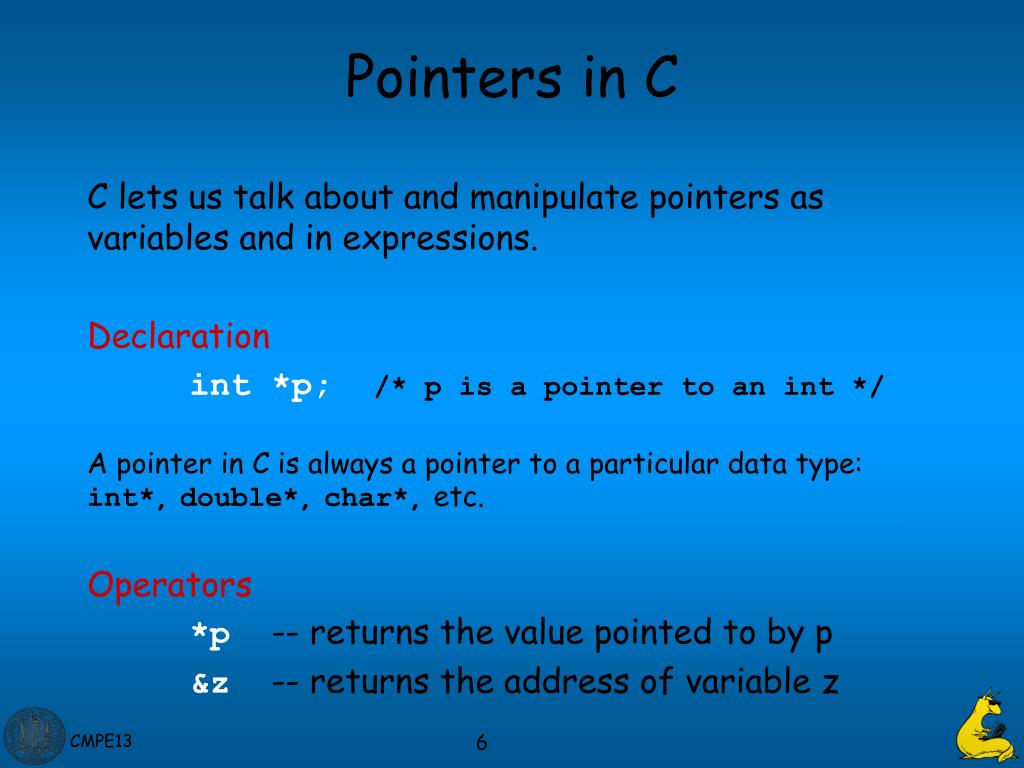 Pointers in C

C lets us talk about and manipulate pointers as variables and in expressions.

Declaration

int *p; /* p is a pointer to an int */

A pointer in C is always a pointer to a particular data type: int*, double*, char*, etc.

Operators

*p -- returns the value pointed to by p

&z -- returns the address of variable z

CMPE13

6